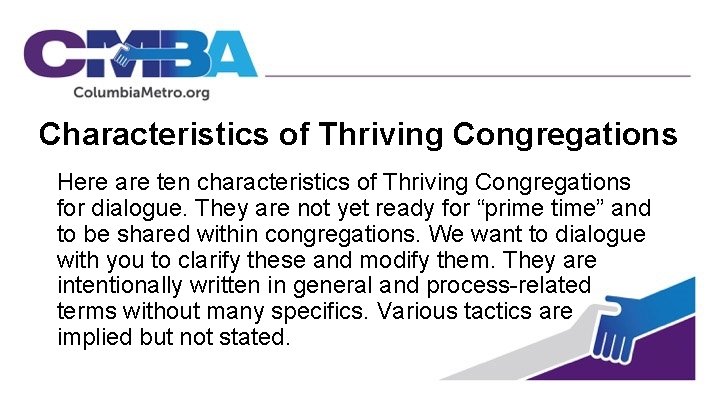 CMBA
ColumbiaMetro.org

Characteristics of Thriving Congregations

Here are ten characteristics of Thriving Congregations for dialogue. They are not yet ready for “prime time” and to be shared within congregations. We want to dialogue with you to clarify these and modify them. They are intentionally written in general and process-related terms without many specifics. Various tactics are implied but not stated.